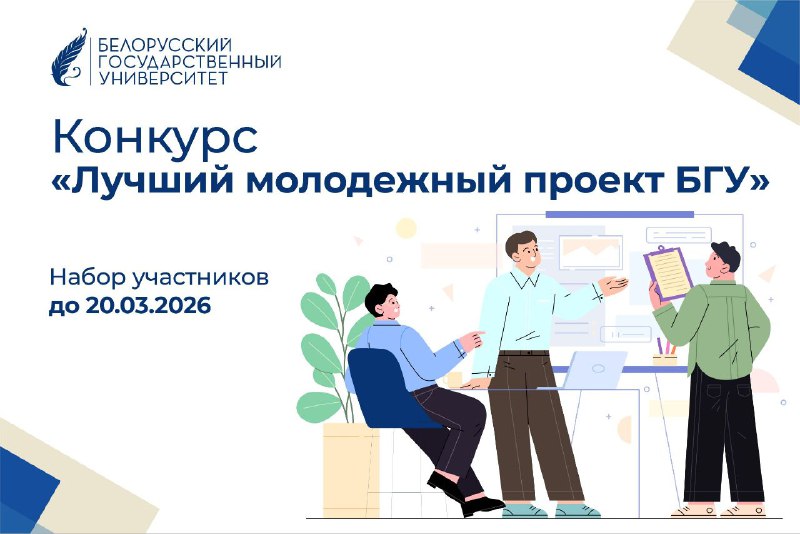 БЕЛОРУССКИЙ ГОСУДАРСТВЕННЫЙ УНИВЕРСИТЕТ

Конкурс
«Лучший молодежный проект БГУ»

Набор участников
до 20.03.2026